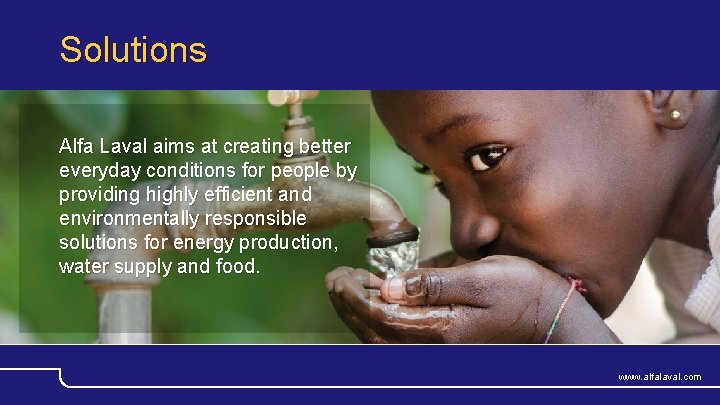 Solutions

Alfa Laval aims at creating better everyday conditions for people by providing highly efficient and environmentally responsible solutions for energy production, water supply and food.

www.alfalaval.com